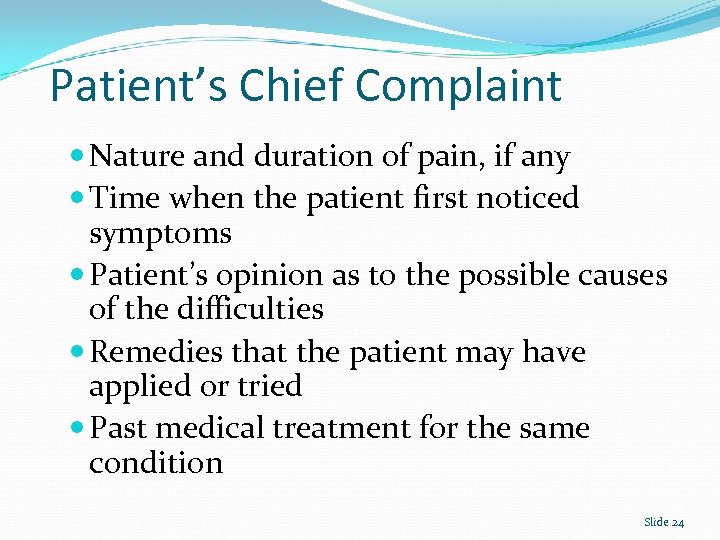 Patient’s Chief Complaint

- Nature and duration of pain, if any
- Time when the patient first noticed symptoms
- Patient’s opinion as to the possible causes of the difficulties
- Remedies that the patient may have applied or tried
- Past medical treatment for the same condition

Slide 24